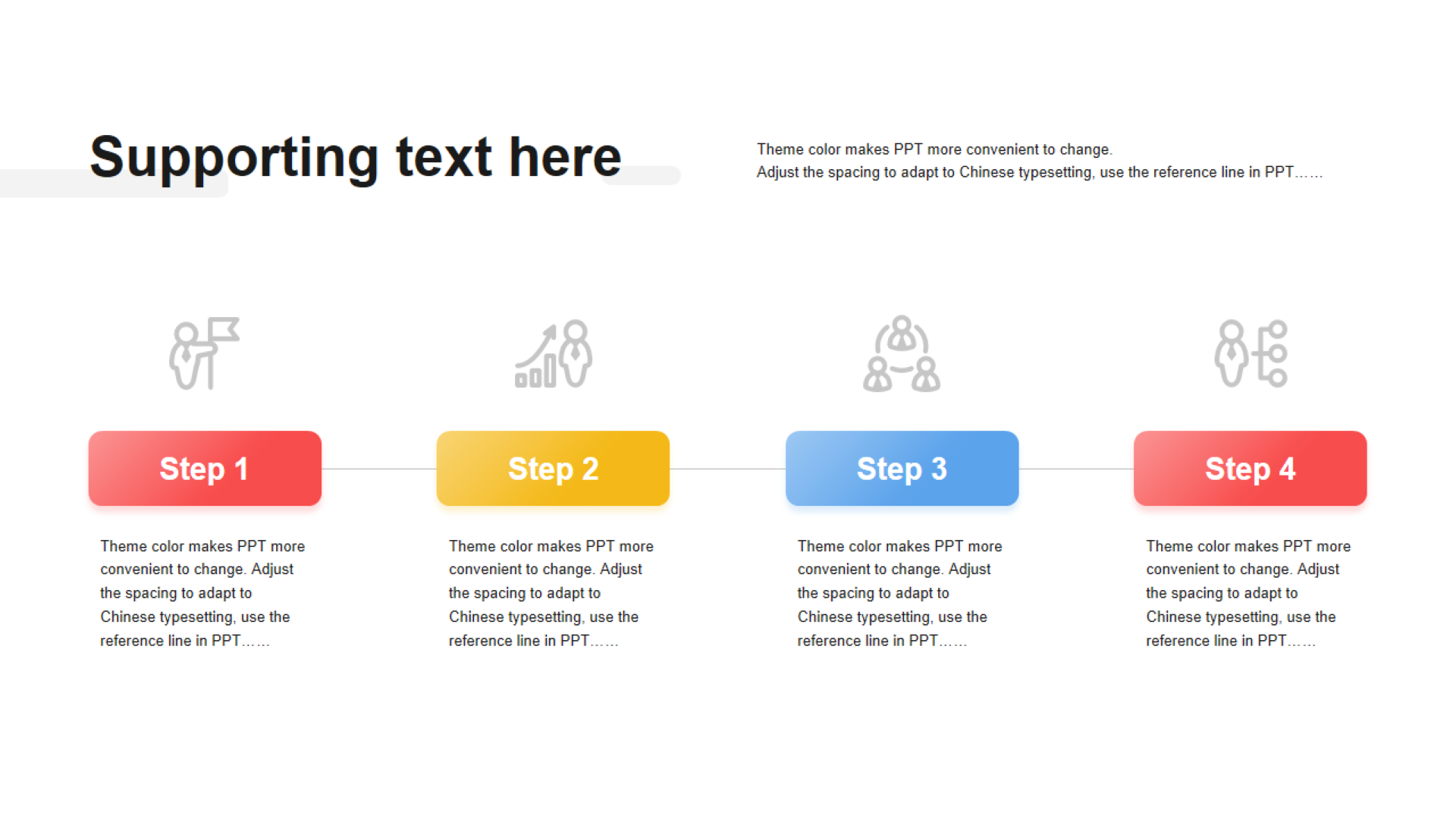 Supporting text here

Theme color makes PPT more convenient to change.
Adjust the spacing to adapt to Chinese typesetting, use the reference line in PPT……

Step 1

Theme color makes PPT more convenient to change. Adjust the spacing to adapt to Chinese typesetting, use the reference line in PPT……

Step 2

Theme color makes PPT more convenient to change. Adjust the spacing to adapt to Chinese typesetting, use the reference line in PPT……

Step 3

Theme color makes PPT more convenient to change. Adjust the spacing to adapt to Chinese typesetting, use the reference line in PPT……

Step 4

Theme color makes PPT more convenient to change. Adjust the spacing to adapt to Chinese typesetting, use the reference line in PPT……